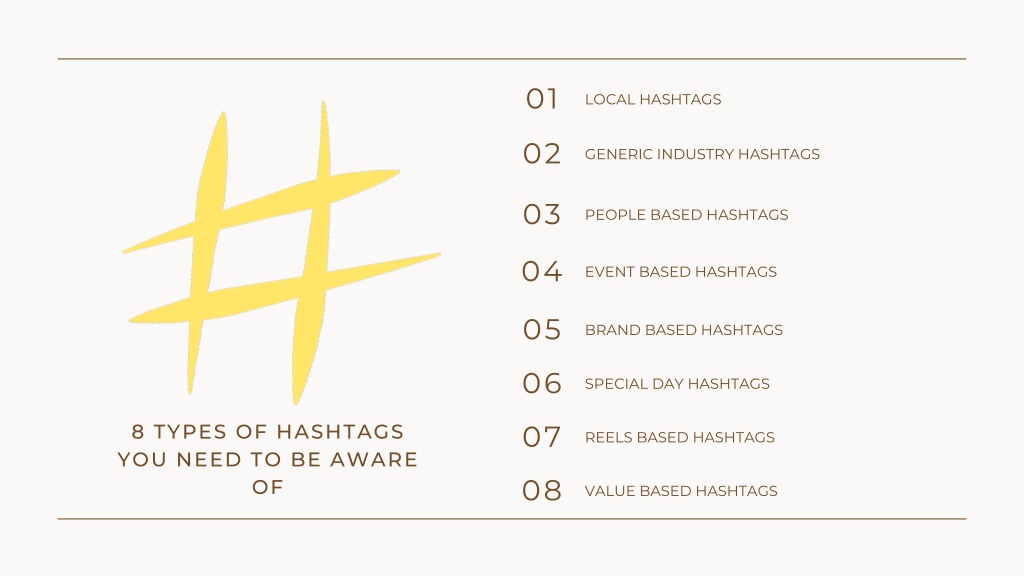 8 TYPES OF HASHTAGS YOU NEED TO BE AWARE OF

01 LOCAL HASHTAGS

02 GENERIC INDUSTRY HASHTAGS

03 PEOPLE BASED HASHTAGS

04 EVENT BASED HASHTAGS

05 BRAND BASED HASHTAGS

06 SPECIAL DAY HASHTAGS

07 REELS BASED HASHTAGS

08 VALUE BASED HASHTAGS